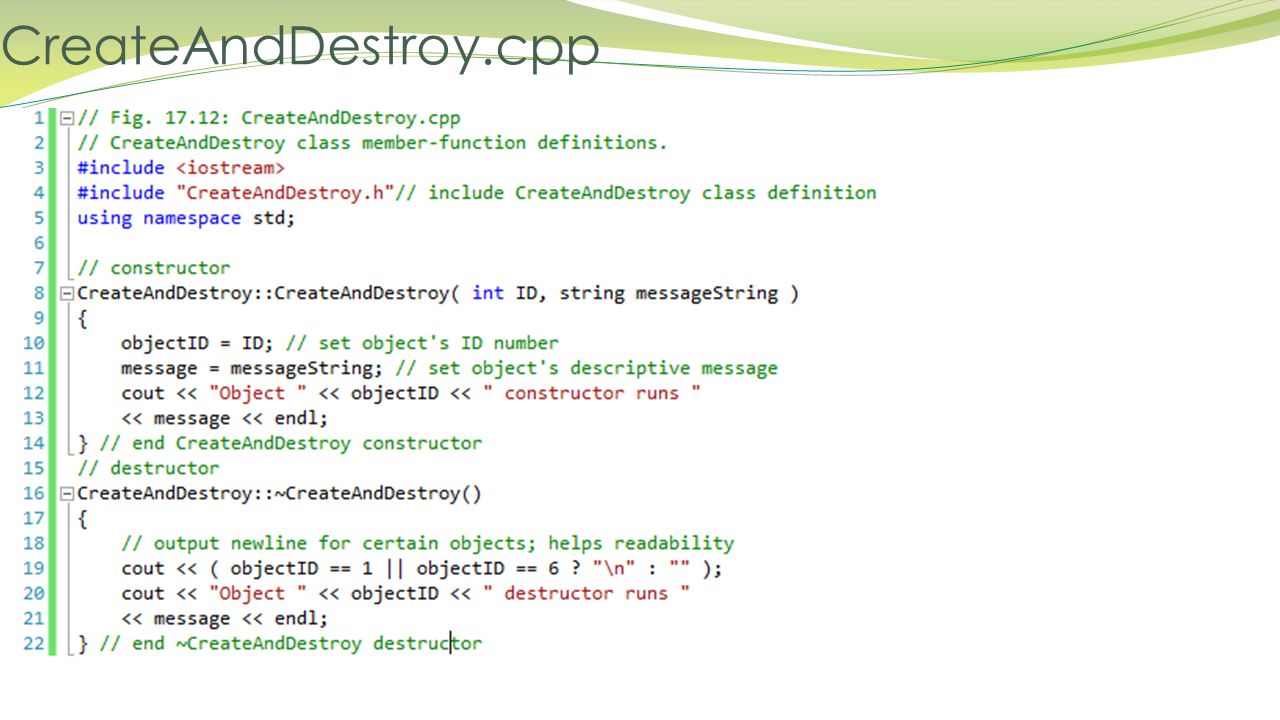 CreateAndDestroy.cpp

1 // Fig. 17.12: CreateAndDestroy.cpp
2 // CreateAndDestroy class member-function definitions.
3 #include <iostream>
4 #include "CreateAndDestroy.h"// include CreateAndDestroy class definition
5 using namespace std;
6
7 // constructor
8 CreateAndDestroy::CreateAndDestroy( int ID, string messageString )
9 {
10     objectID = ID; // set object's ID number
11     message = messageString; // set object's descriptive message
12     cout << "Object " << objectID << " constructor runs "
13     << message << endl;
14 } // end CreateAndDestroy constructor
15 // destructor
16 CreateAndDestroy::~CreateAndDestroy()
17 {
18     // output newline for certain objects; helps readability
19     cout << ( objectID == 1 || objectID == 6 ? "\n" : "" );
20     cout << "Object " << objectID << " destructor runs "
21     << message << endl;
22 } // end ~CreateAndDestroy destructor